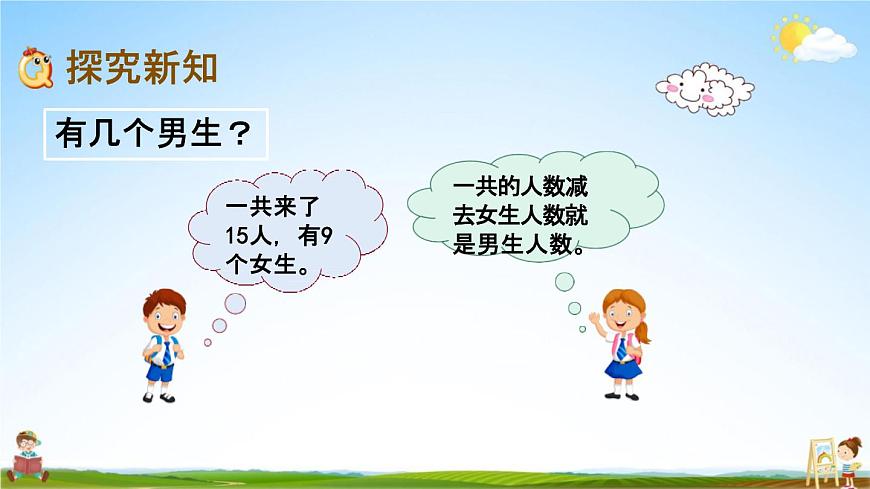 探究新知

有几个男生？

一共来了15人，有9个女生。

一共的人数减去女生人数就是男生人数。